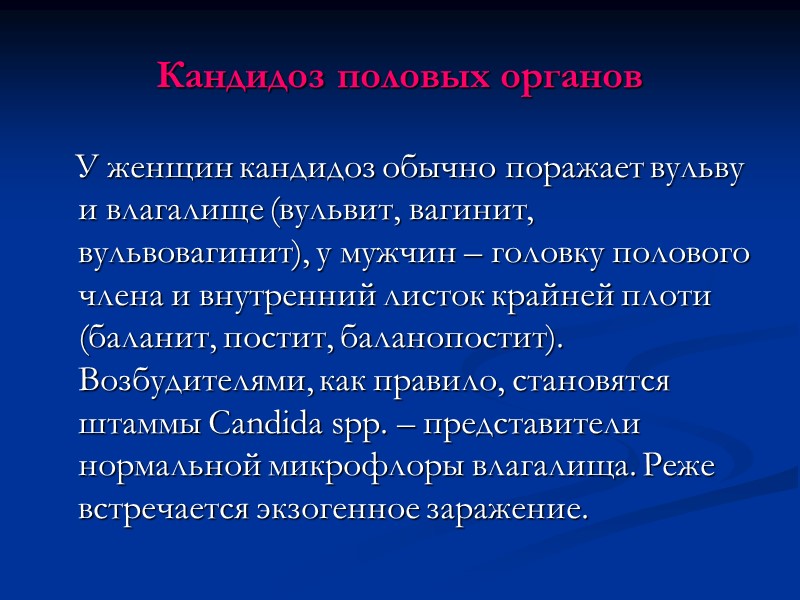 Кандидоз половых органов

У женщин кандидоз обычно поражает вульву и влагалище (вульвит, вагинит, вульвовагинит), у мужчин – головку полового члена и внутренний листок крайней плоти (баланит, постит, баланопостит). Возбудителями, как правило, становятся штаммы Candida spp. – представители нормальной микрофлоры влагалища. Реже встречается экзогенное заражение.